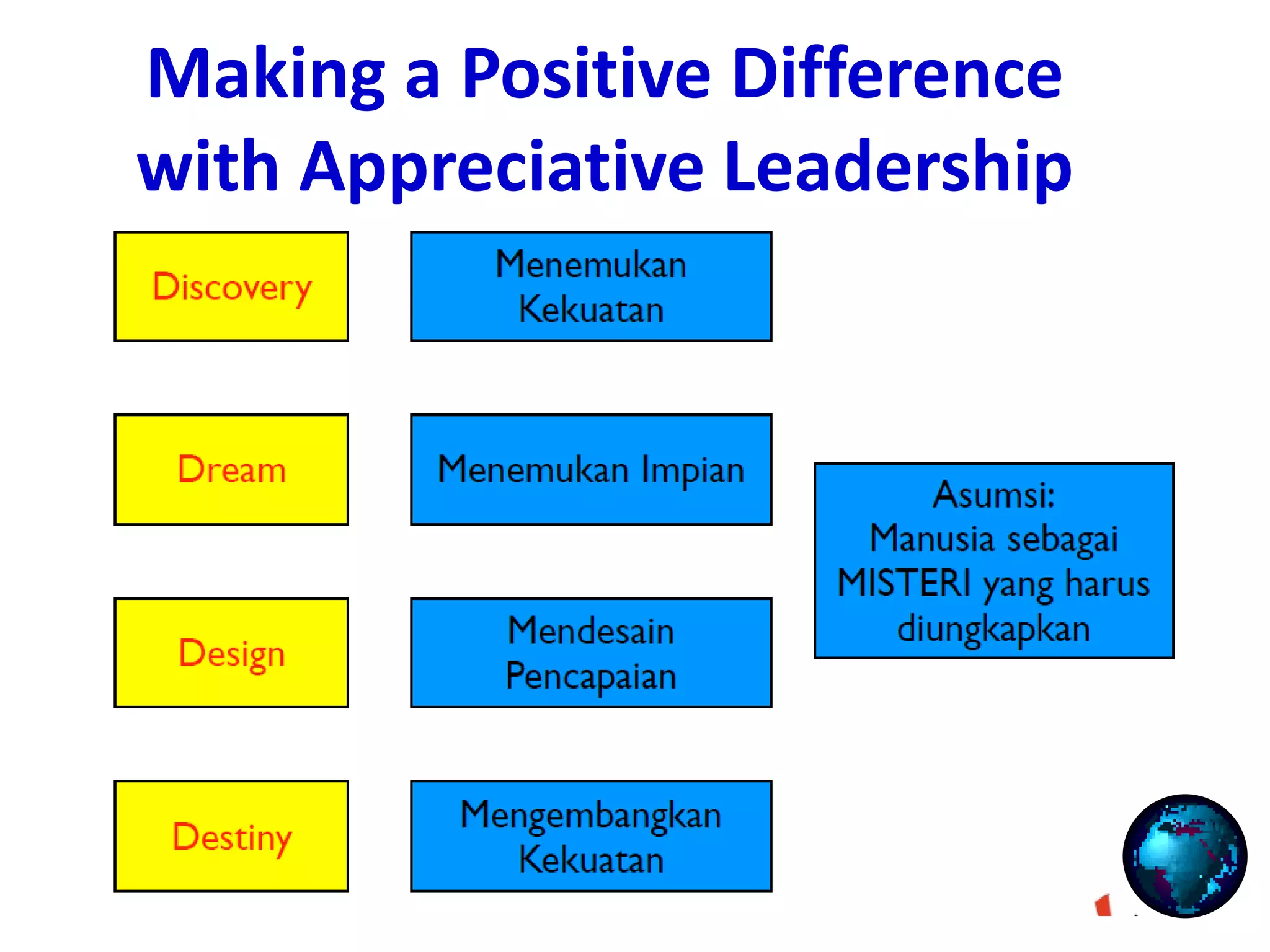 Making a Positive Difference with Appreciative Leadership

Discovery

Menemukan Kekuatan

Dream

Menemukan Impian

Design

Mendesain Pencapaian

Destiny

Mengembangkan Kekuatan

Asumsi:
Manusia sebagai MISTERI yang harus diungkapkan